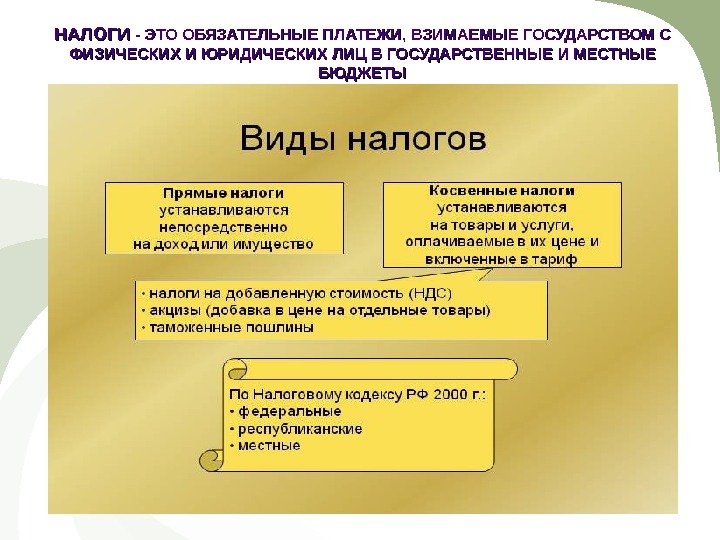 НАЛОГИ - ЭТО ОБЯЗАТЕЛЬНЫЕ ПЛАТЕЖИ, ВЗИМАЕМЫЕ ГОСУДАРСТВОМ С ФИЗИЧЕСКИХ И ЮРИДИЧЕСКИХ ЛИЦ В ГОСУДАРСТВЕННЫЕ И МЕСТНЫЕ БЮДЖЕТЫ

Виды налогов

Прямые налоги устанавливаются непосредственно на доход или имущество

Косвенные налоги устанавливаются на товары и услуги, оплачиваемые в их цене и включенные в тариф

• налоги на добавленную стоимость (НДС)
• акцизы (добавка в цене на отдельные товары)
• таможенные пошлины

По Налоговому кодексу РФ 2000 г.:
• федеральные
• республиканские
• местные